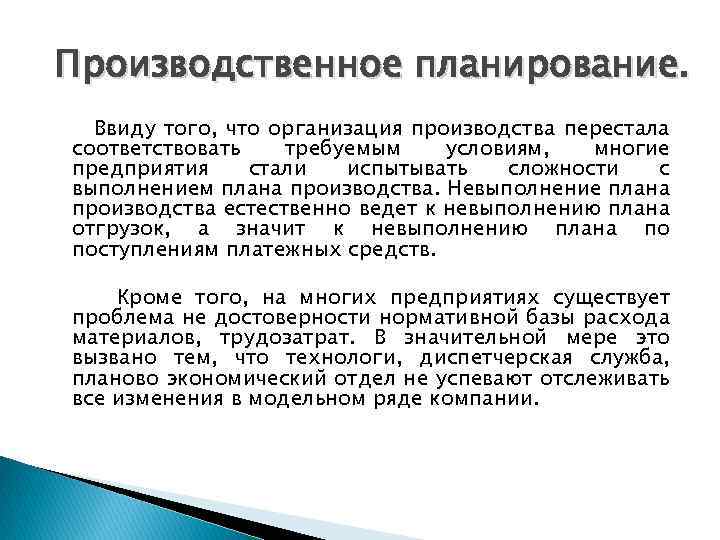 Производственное планирование.

Ввиду того, что организация производства перестала соответствовать требуемым условиям, многие предприятия стали испытывать сложности с выполнением плана производства. Невыполнение плана производства естественно ведет к невыполнению плана отгрузок, а значит к невыполнению плана по поступлениям платежных средств.

Кроме того, на многих предприятиях существует проблема не достоверности нормативной базы расхода материалов, трудозатрат. В значительной мере это вызвано тем, что технологи, диспетчерская служба, планово экономический отдел не успевают отслеживать все изменения в модельном ряде компании.